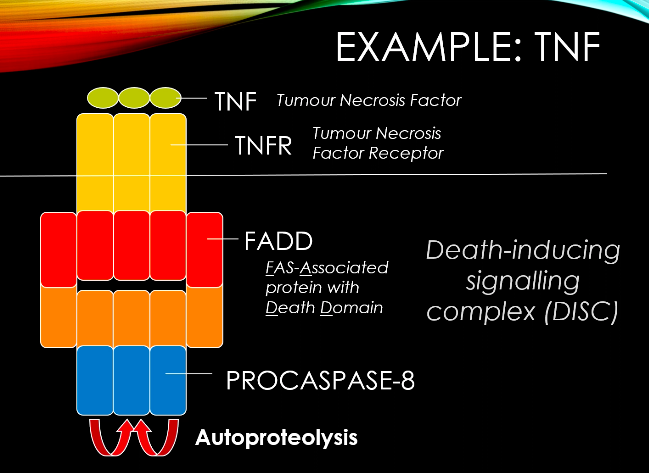 EXAMPLE: TNF

TNF Tumour Necrosis Factor

TNFR Tumour Necrosis Factor Receptor

FADD
FAS-Associated protein with Death Domain

Death-inducing signalling complex (DISC)

PROCASPASE-8

Autoproteolysis